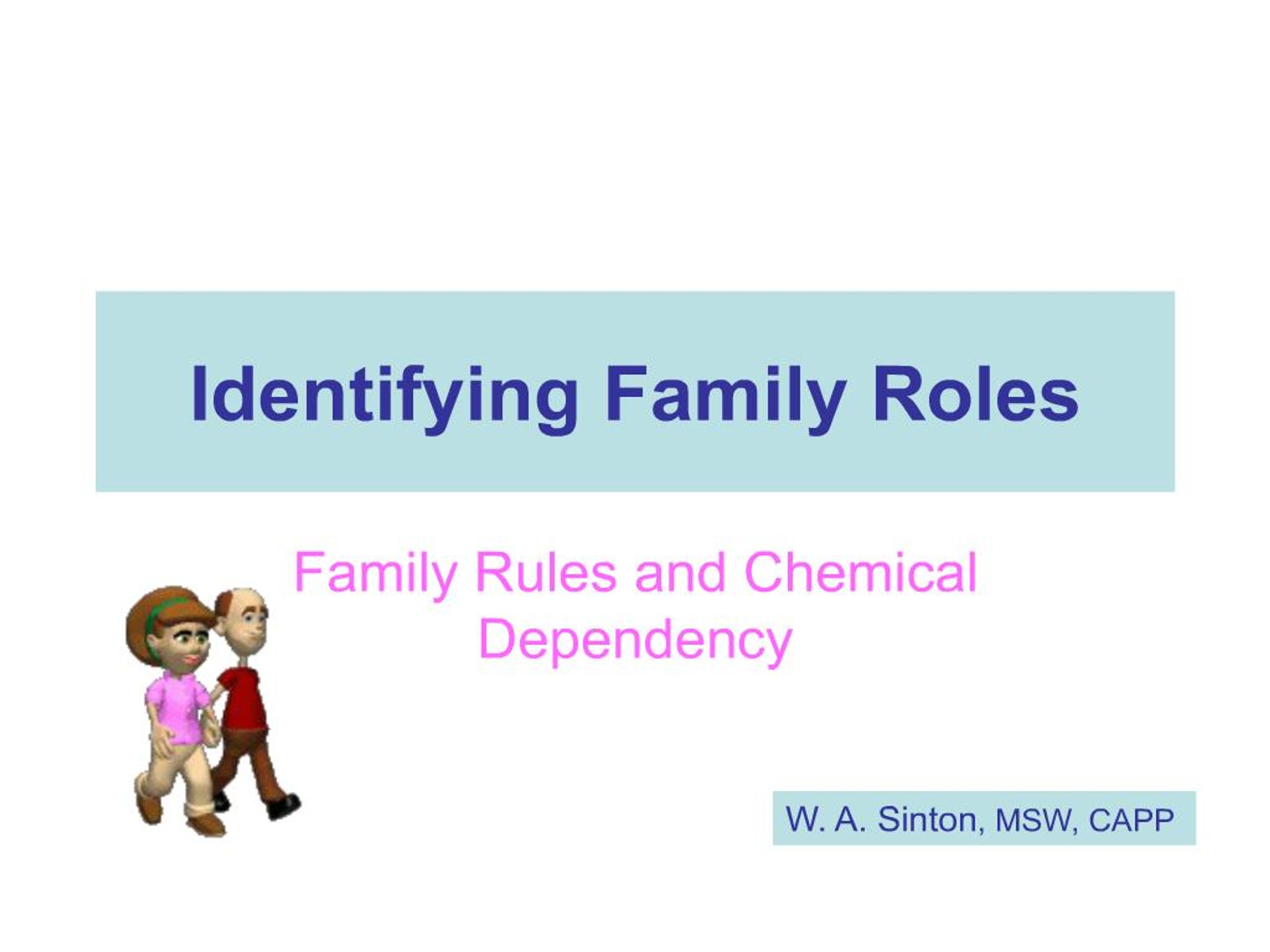 Identifying Family Roles

Family Rules and Chemical Dependency

W. A. Sinton, MSW, CAPP